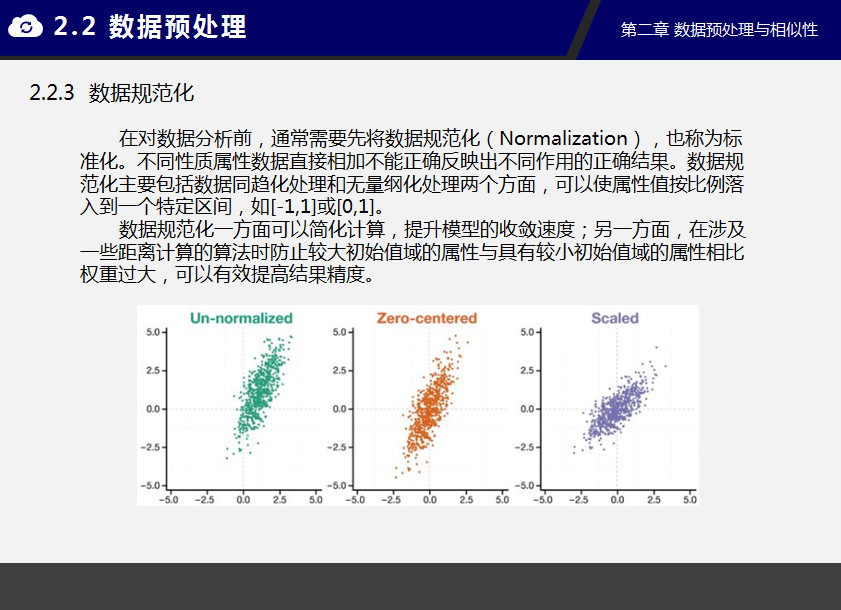 2.2 数据预处理

第二章 数据预处理与相似性

2.2.3 数据规范化

在对数据分析前，通常需要先将数据规范化（Normalization），也称为标准化。不同性质属性数据直接相加不能正确反映出不同作用的正确结果。数据规范化主要包括数据同趋化处理和无量纲化处理两个方面，可以使属性值按比例落入到一个特定区间，如[-1,1]或[0,1]。

数据规范化一方面可以简化计算，提升模型的收敛速度；另一方面，在涉及一些距离计算的算法时防止较大初始值域的属性与具有较小初始值域的属性相比权重过大，可以有效提高结果精度。

Un-normalized

5.0
2.5
0.0
−2.5
−5.0
−5.0 −2.5 0.0 2.5 5.0

Zero-centered

5.0
2.5
0.0
−2.5
−5.0
−5.0 −2.5 0.0 2.5 5.0

Scaled

5.0
2.5
0.0
−2.5
−5.0
−5.0 −2.5 0.0 2.5 5.0